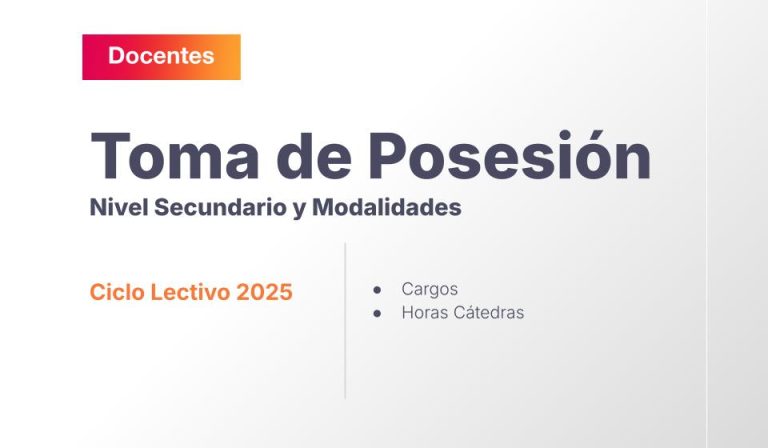 Docentes

Toma de Posesión
Nivel Secundario y Modalidades

Ciclo Lectivo 2025

- Cargos
- Horas Cátedras